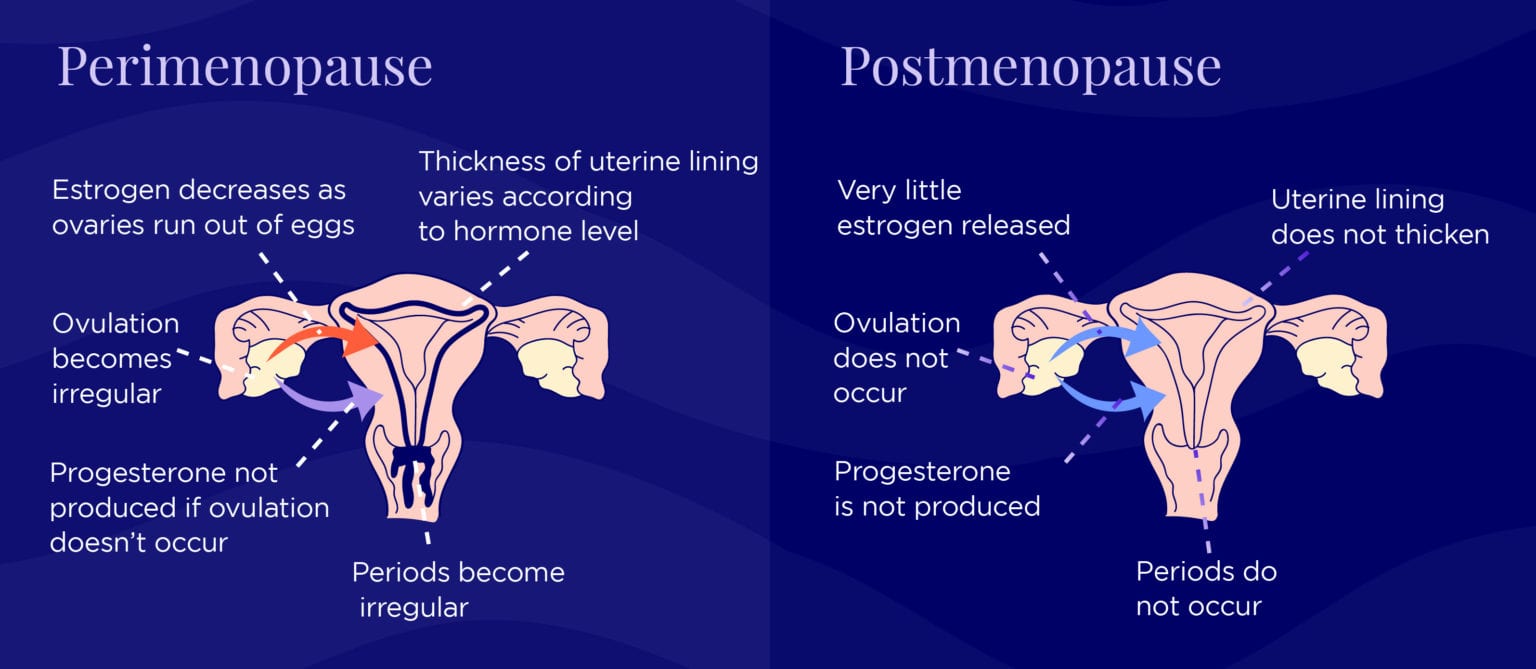 Perimenopause

Estrogen decreases as ovaries run out of eggs

Thickness of uterine lining varies according to hormone level

Ovulation becomes irregular

Progesterone not produced if ovulation doesn't occur

Periods become irregular

Postmenopause

Very little estrogen released

Uterine lining does not thicken

Ovulation does not occur

Progesterone is not produced

Periods do not occur